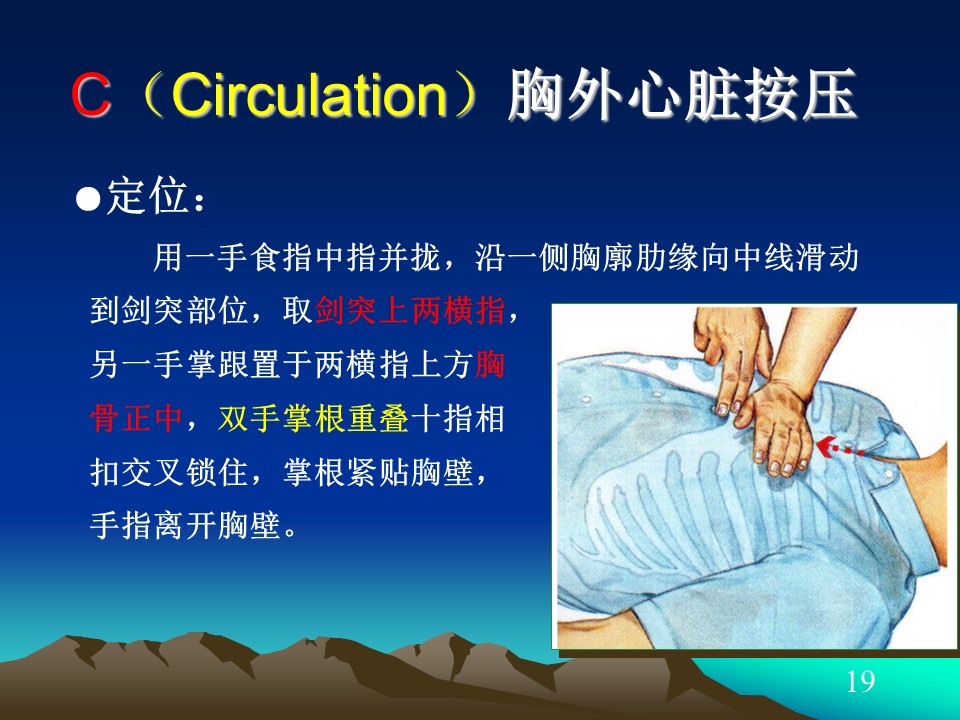 C（Circulation）胸外心脏按压

●定位：

用一手食指中指并拢，沿一侧胸廓肋缘向中线滑动到剑突部位，取剑突上两横指，另一手掌跟置于两横指上方胸骨正中，双手掌根重叠十指相扣交叉锁住，掌根紧贴胸壁，手指离开胸壁。

19